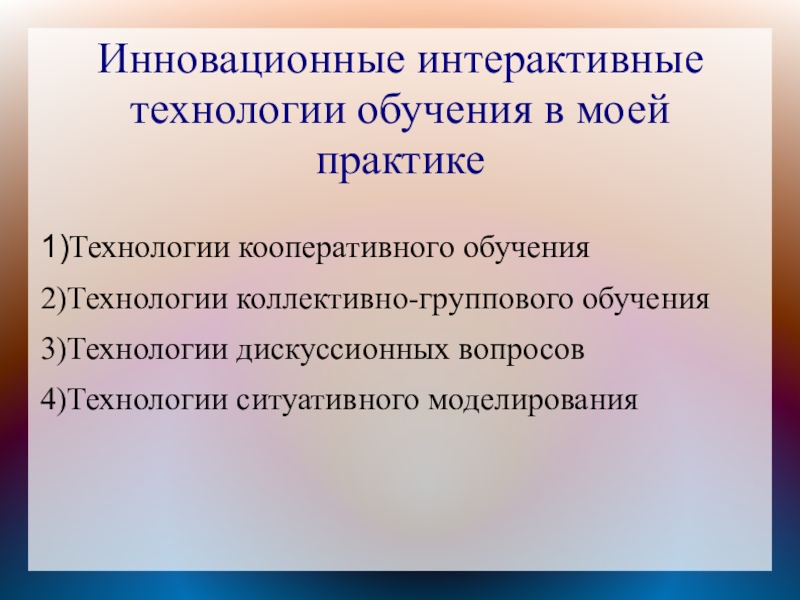 Инновационные интерактивные технологии обучения в моей практике

1)Технологии кооперативного обучения
2)Технологии коллективно-группового обучения
3)Технологии дискуссионных вопросов
4)Технологии ситуативного моделирования